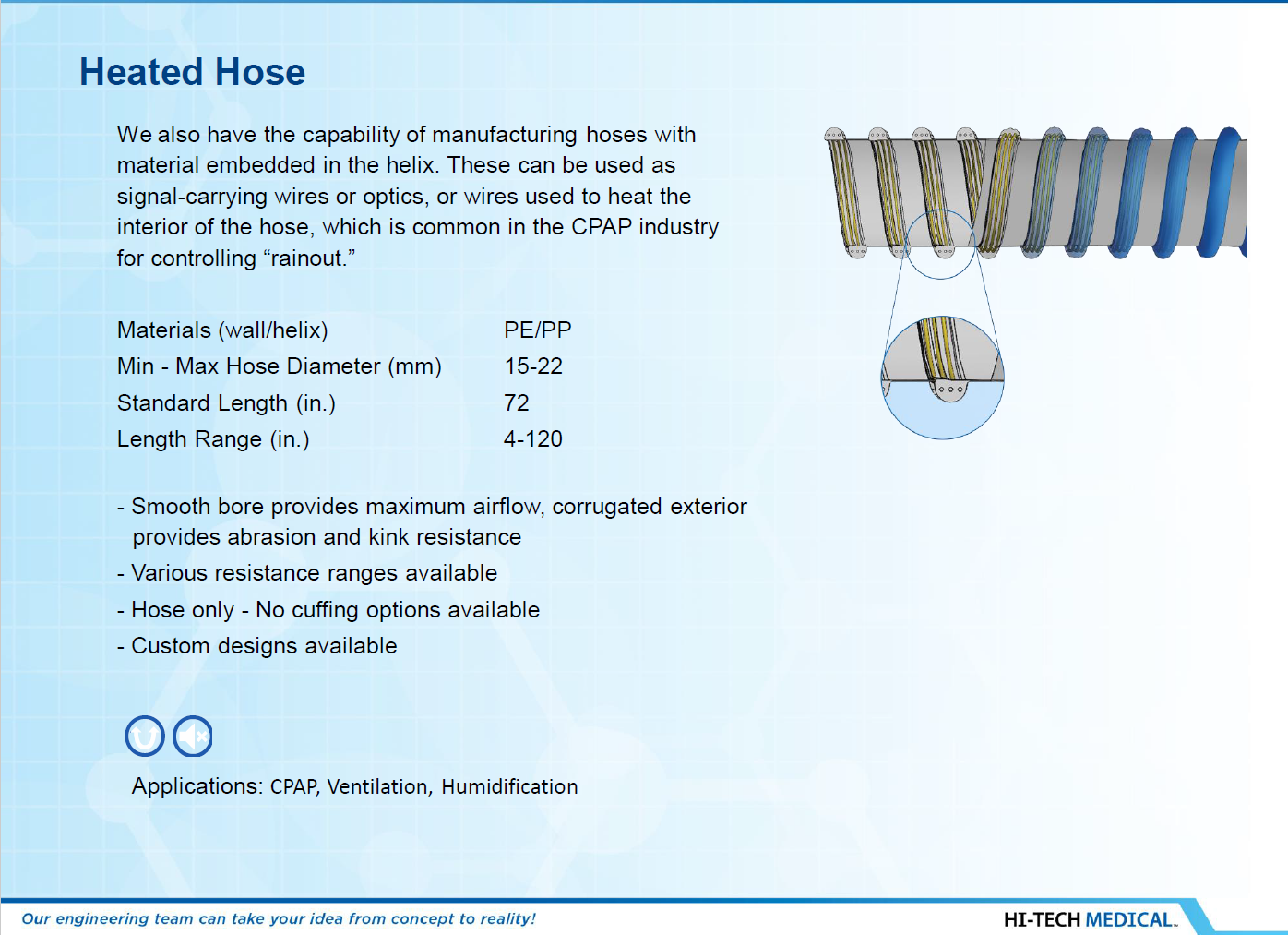 Heated Hose

We also have the capability of manufacturing hoses with material embedded in the helix. These can be used as signal-carrying wires or optics, or wires used to heat the interior of the hose, which is common in the CPAP industry for controlling “rainout.”

| | |
|---|---|
| Materials (wall/helix) | PE/PP |
| Min - Max Hose Diameter (mm) | 15-22 |
| Standard Length (in.) | 72 |
| Length Range (in.) | 4-120 |

- Smooth bore provides maximum airflow, corrugated exterior provides abrasion and kink resistance
- Various resistance ranges available
- Hose only - No cuffing options available
- Custom designs available

Applications: CPAP, Ventilation, Humidification

Our engineering team can take your idea from concept to reality!

HI-TECH MEDICAL